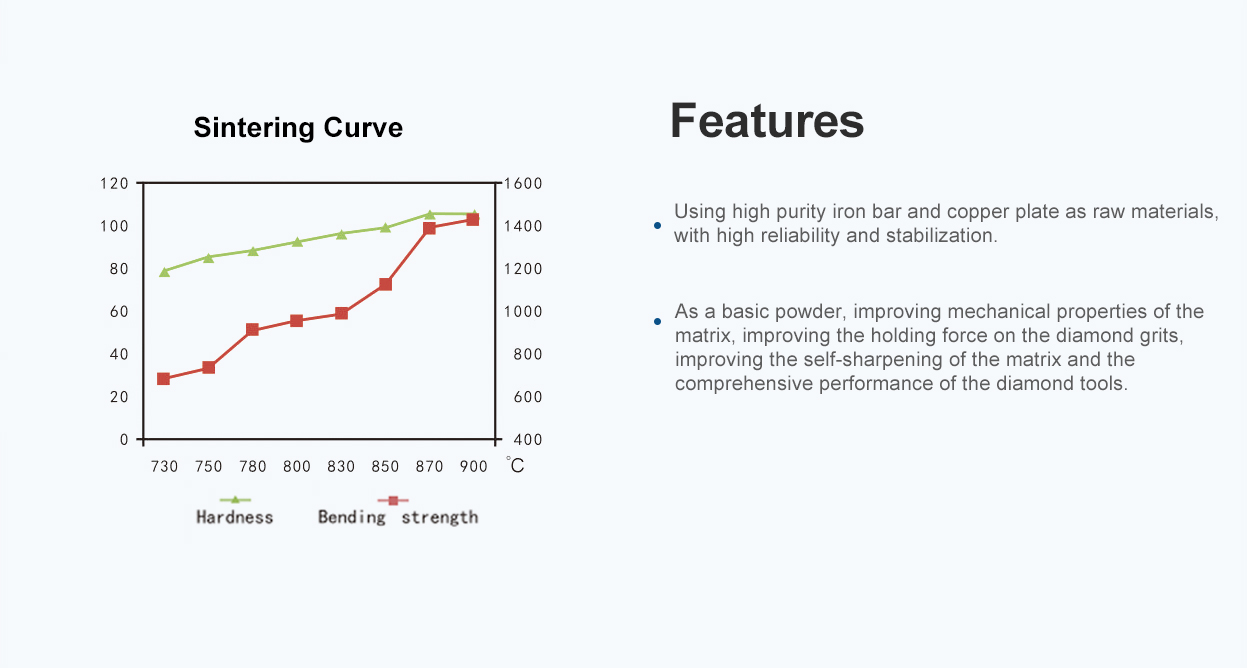 Sintering Curve

120
100
80
60
40
20
0

1600
1400
1200
1000
800
600
400

730 750 780 800 830 850 870 900 ℃

Hardness Bending strength

Features

• Using high purity iron bar and copper plate as raw materials, with high reliability and stabilization.

• As a basic powder, improving mechanical properties of the matrix, improving the holding force on the diamond grits, improving the self-sharpening of the matrix and the comprehensive performance of the diamond tools.